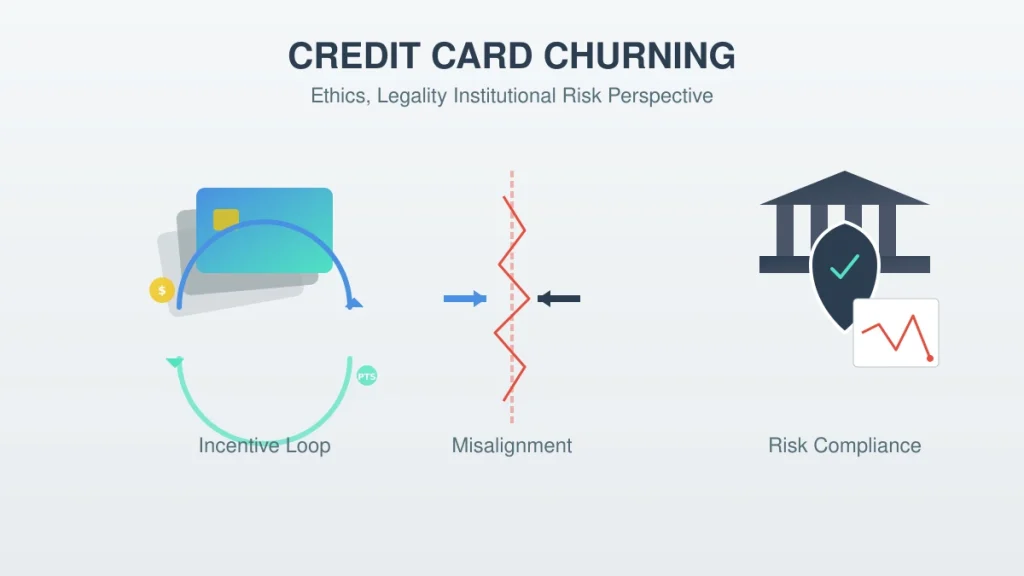 CREDIT CARD CHURNING

Ethics, Legality Institutional Risk Perspective

$

PTS

Incentive Loop

Misalignment

Risk Compliance